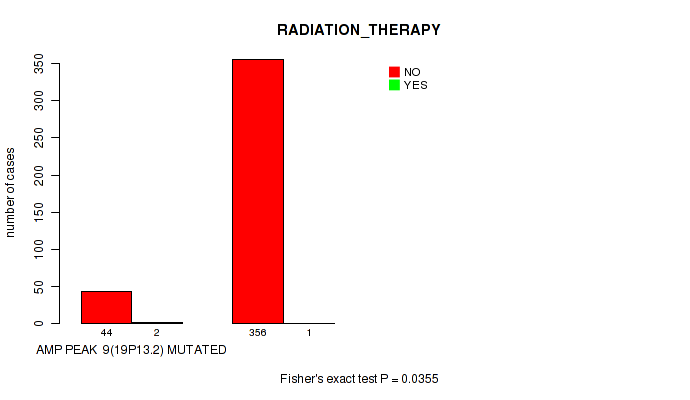 RADIATION_THERAPY

NO
YES

number of cases

350
300
250
200
150
100
50
0

44 2 356 1

AMP PEAK 9(19P13.2) MUTATED

Fisher's exact test P = 0.0355